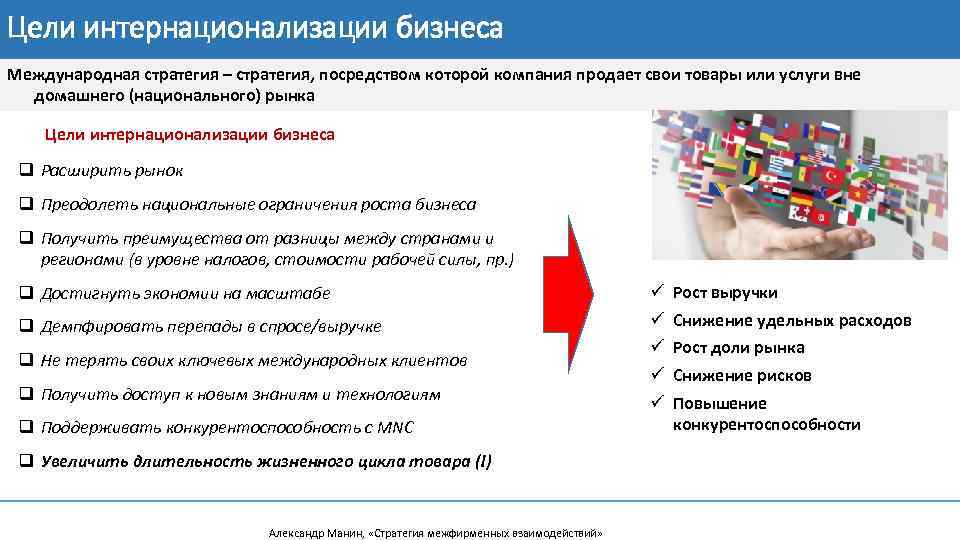 Цели интернационализации бизнеса

Международная стратегия – стратегия, посредством которой компания продает свои товары или услуги вне домашнего (национального) рынка

Цели интернационализации бизнеса

❑ Расширить рынок

❑ Преодолеть национальные ограничения роста бизнеса

❑ Получить преимущества от разницы между странами и регионами (в уровне налогов, стоимости рабочей силы, пр.)

❑ Достигнуть экономии на масштабе

❑ Демпфировать перепады в спросе/выручке

❑ Не терять своих ключевых международных клиентов

❑ Получить доступ к новым знаниям и технологиям

❑ Поддерживать конкурентоспособность с MNC

❑ Увеличить длительность жизненного цикла товара (I)

✓ Рост выручки
✓ Снижение удельных расходов
✓ Рост доли рынка
✓ Снижение рисков
✓ Повышение конкурентоспособности

Александр Манин, «Стратегия межфирменных взаимодействий»